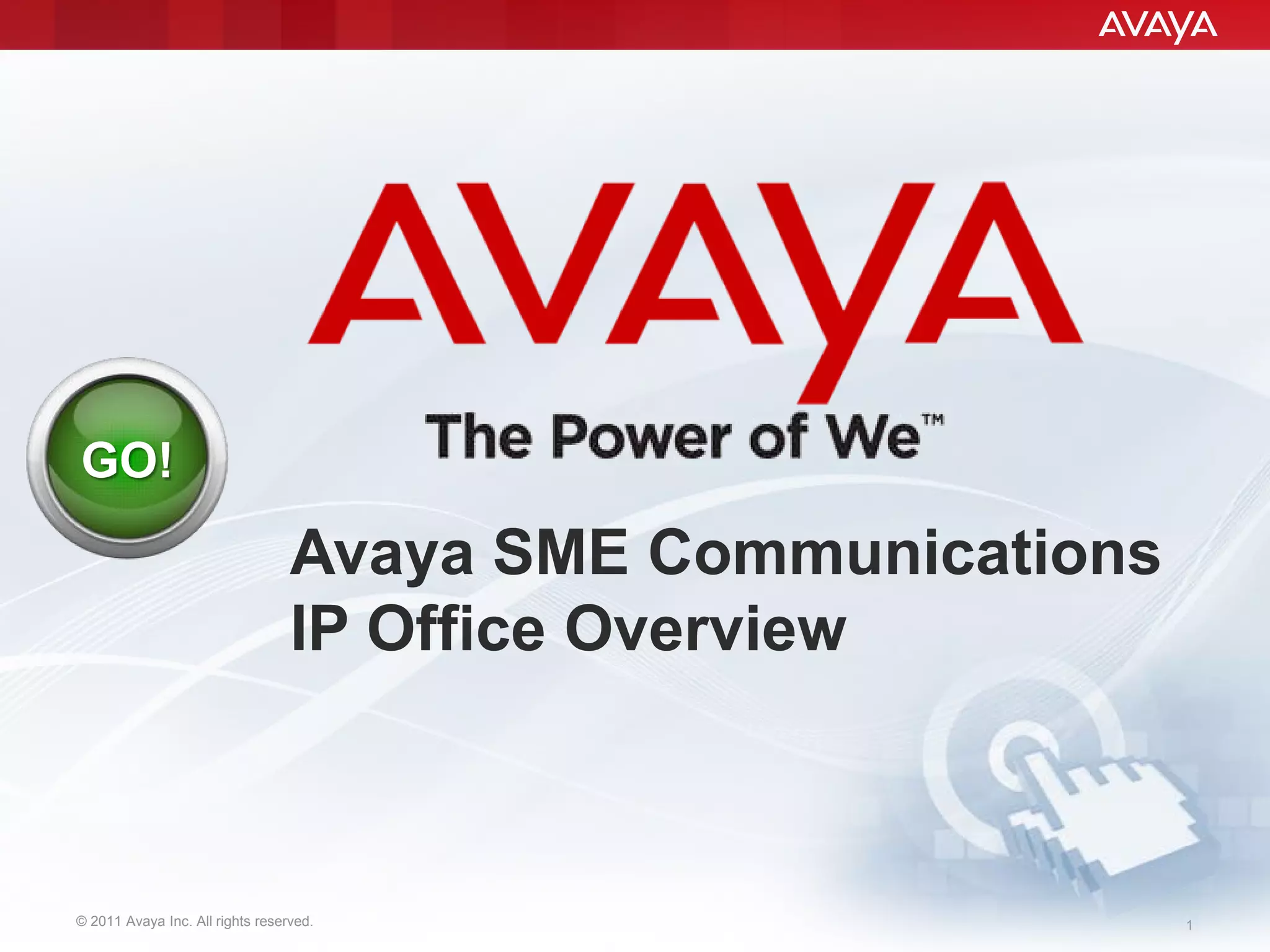 AVAYA

AVAYA

The Power of We™

GO!

Avaya SME Communications
IP Office Overview

© 2011 Avaya Inc. All rights reserved.

1